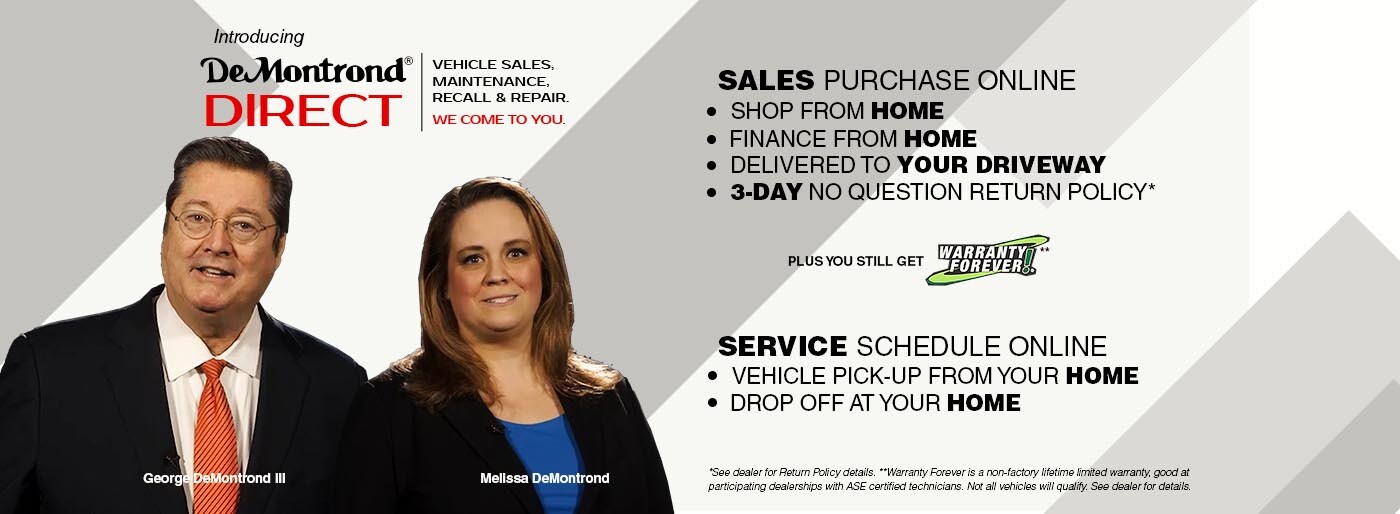 Introducing

DeMontrond®
DIRECT

VEHICLE SALES, MAINTENANCE, RECALL & REPAIR.
WE COME TO YOU.

SALES PURCHASE ONLINE
• SHOP FROM HOME
• FINANCE FROM HOME
• DELIVERED TO YOUR DRIVEWAY
• 3-DAY NO QUESTION RETURN POLICY*

PLUS YOU STILL GET WARRANTY FOREVER!**

SERVICE SCHEDULE ONLINE
• VEHICLE PICK-UP FROM YOUR HOME
• DROP OFF AT YOUR HOME

George DeMontrond III

Melissa DeMontrond

*See dealer for Return Policy details. **Warranty Forever is a non-factory lifetime limited warranty, good at participating dealerships with ASE certified technicians. Not all vehicles will qualify. See dealer for details.